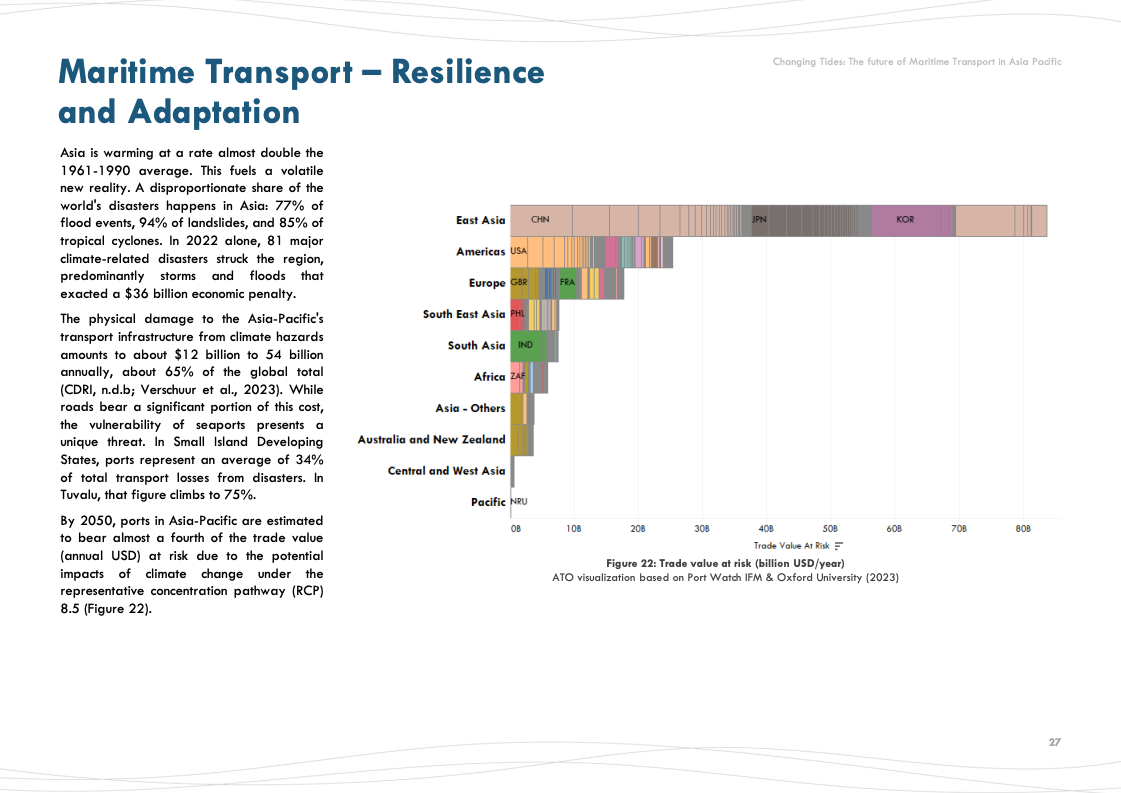 Changing Tides: The future of Maritime Transport in Asia Pacific

Maritime Transport – Resilience and Adaptation

Asia is warming at a rate almost double the 1961-1990 average. This fuels a volatile new reality. A disproportionate share of the world's disasters happens in Asia: 77% of flood events, 94% of landslides, and 85% of tropical cyclones. In 2022 alone, 81 major climate-related disasters struck the region, predominantly storms and floods that exacted a $36 billion economic penalty.

The physical damage to the Asia-Pacific's transport infrastructure from climate hazards amounts to about $12 billion to 54 billion annually, about 65% of the global total (CDRI, n.d.b; Verschuur et al., 2023). While roads bear a significant portion of this cost, the vulnerability of seaports presents a unique threat. In Small Island Developing States, ports represent an average of 34% of total transport losses from disasters. In Tuvalu, that figure climbs to 75%.

By 2050, ports in Asia-Pacific are estimated to bear almost a fourth of the trade value (annual USD) at risk due to the potential impacts of climate change under the representative concentration pathway (RCP) 8.5 (Figure 22).

East Asia CHN JPN KOR
Americas USA
Europe GBR FRA
South East Asia PHL
South Asia IND
Africa ZAF
Asia - Others
Australia and New Zealand
Central and West Asia
Pacific NRU

0B 10B 20B 30B 40B 50B 60B 70B 80B
Trade Value At Risk

Figure 22: Trade value at risk (billion USD/year)
ATO visualization based on Port Watch IFM & Oxford University (2023)

27